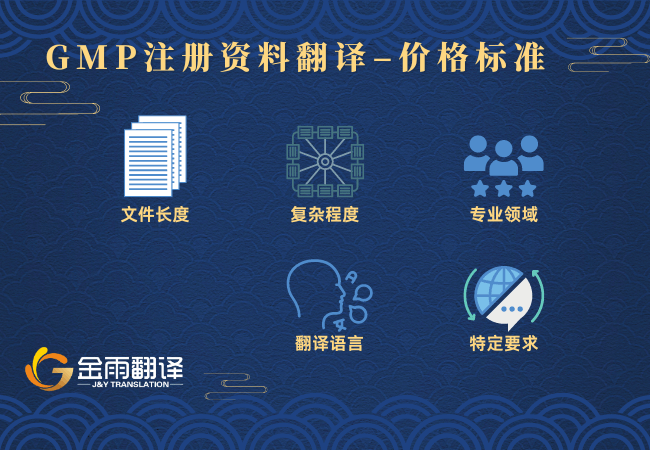 GMP注册资料翻译–价格标准

文件长度

复杂程度

专业领域

翻译语言

特定要求

金雨翻译
J&Y TRANSLATION